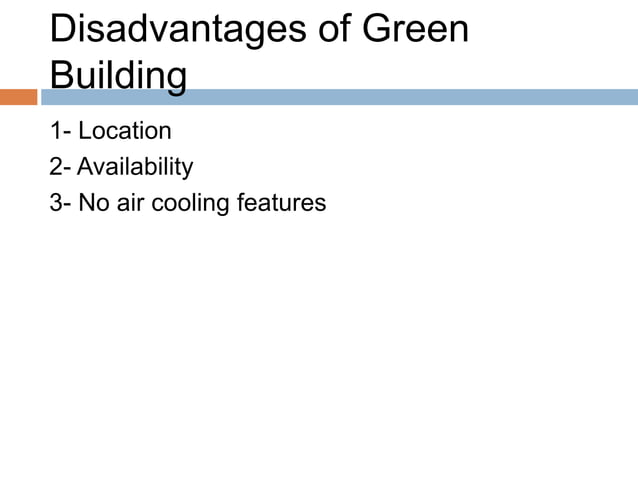 Disadvantages of Green Building

1- Location
2- Availability
3- No air cooling features